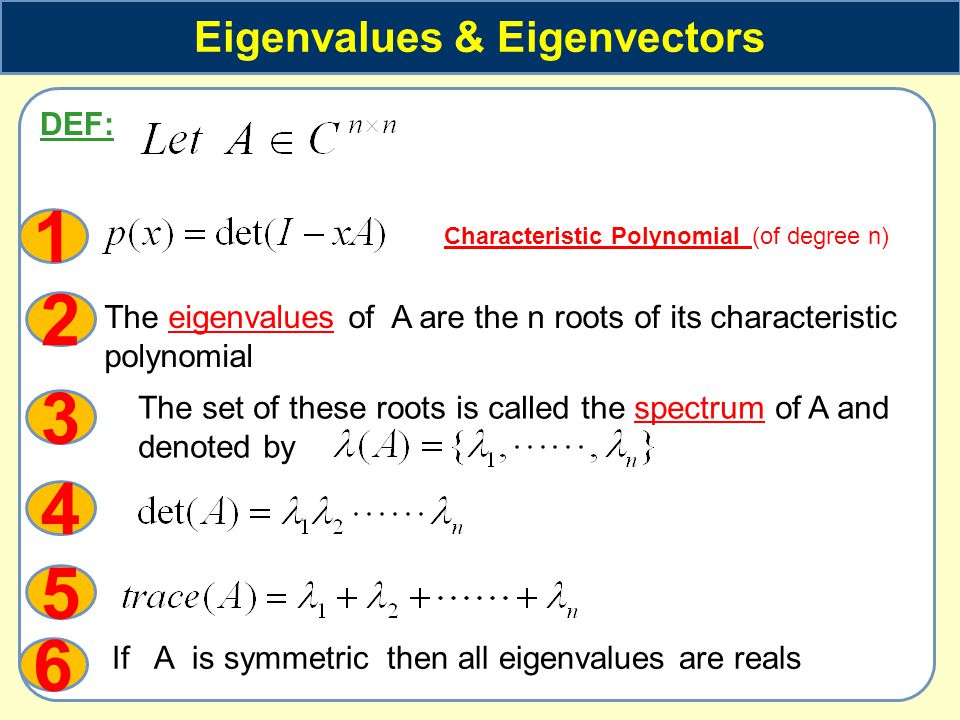 Eigenvalues & Eigenvectors

DEF: $Let\ A \in C^{n \times n}$

1 $p(x) = \det(I - xA)$ Characteristic Polynomial (of degree n)

2 The eigenvalues of A are the n roots of its characteristic polynomial

3 The set of these roots is called the spectrum of A and denoted by $\lambda(A) = \{\lambda_1, \cdots\cdots, \lambda_n\}$

4 $\det(A) = \lambda_1 \lambda_2 \cdots\cdots \lambda_n$

5 $trace(A) = \lambda_1 + \lambda_2 + \cdots\cdots + \lambda_n$

6 If A is symmetric then all eigenvalues are reals